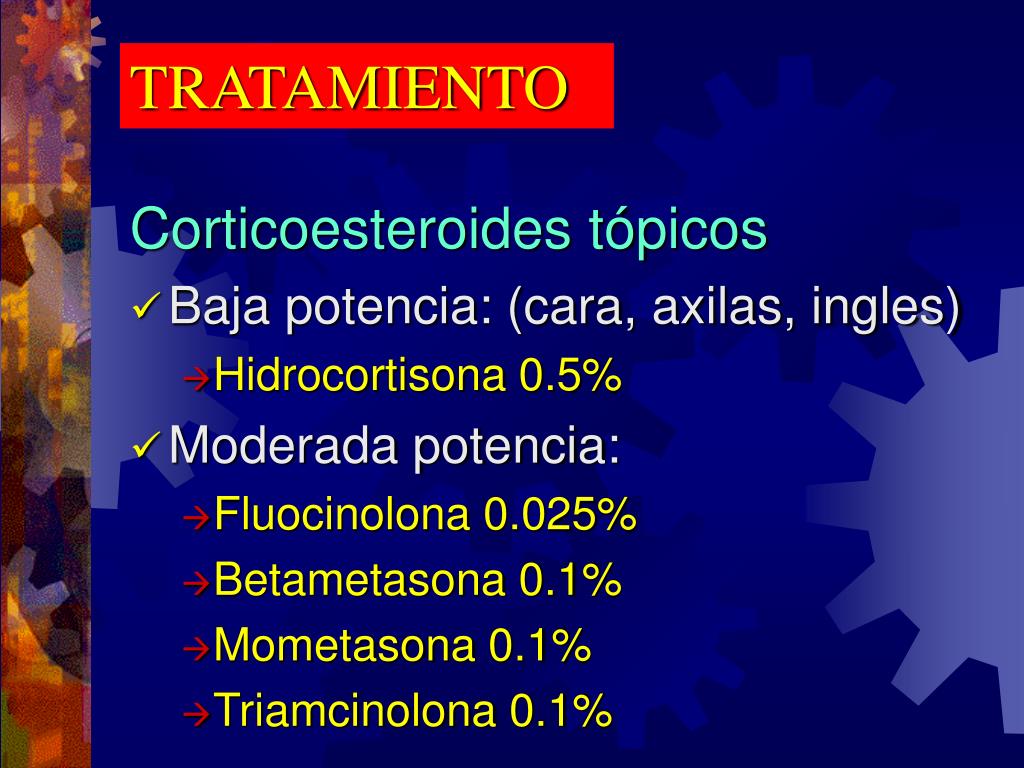 TRATAMIENTO

Corticoesteroides tópicos

✓ Baja potencia: (cara, axilas, ingles)

→ Hidrocortisona 0.5%

✓ Moderada potencia:

→ Fluocinolona 0.025%

→ Betametasona 0.1%

→ Mometasona 0.1%

→ Triamcinolona 0.1%